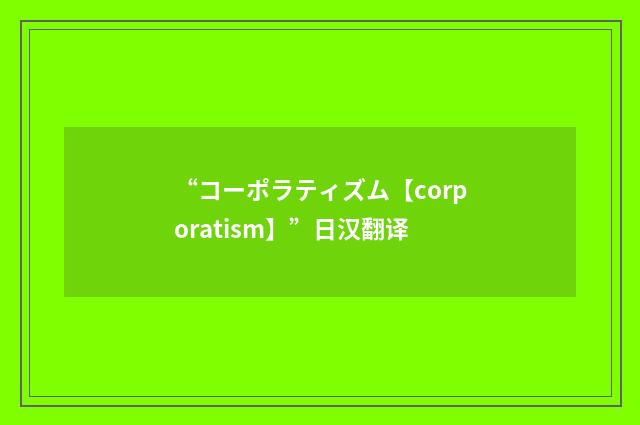 “コーポラティズム【corporatism】”日汉翻译